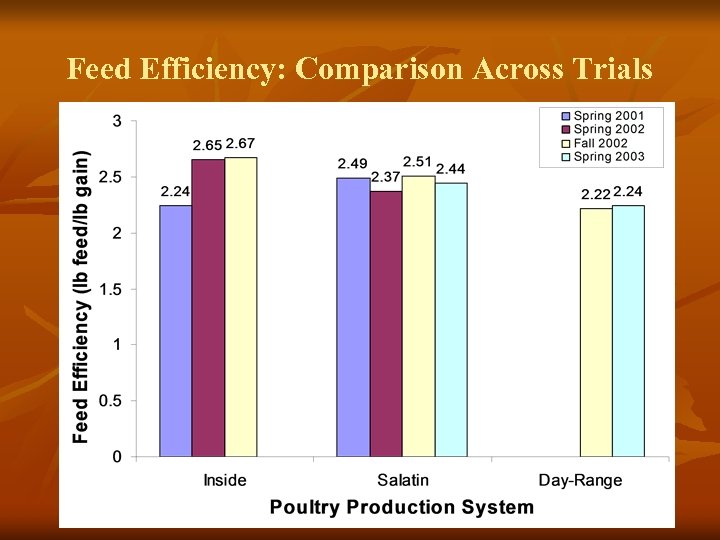 Feed Efficiency: Comparison Across Trials

Spring 2001
Spring 2002
Fall 2002
Spring 2003

Feed Efficiency (lb feed/lb gain)

3
2.5
2
1.5
1
0.5
0

2.24
2.65
2.67
2.49
2.37
2.51
2.44
2.22
2.24

Inside
Salatin
Day-Range

Poultry Production System